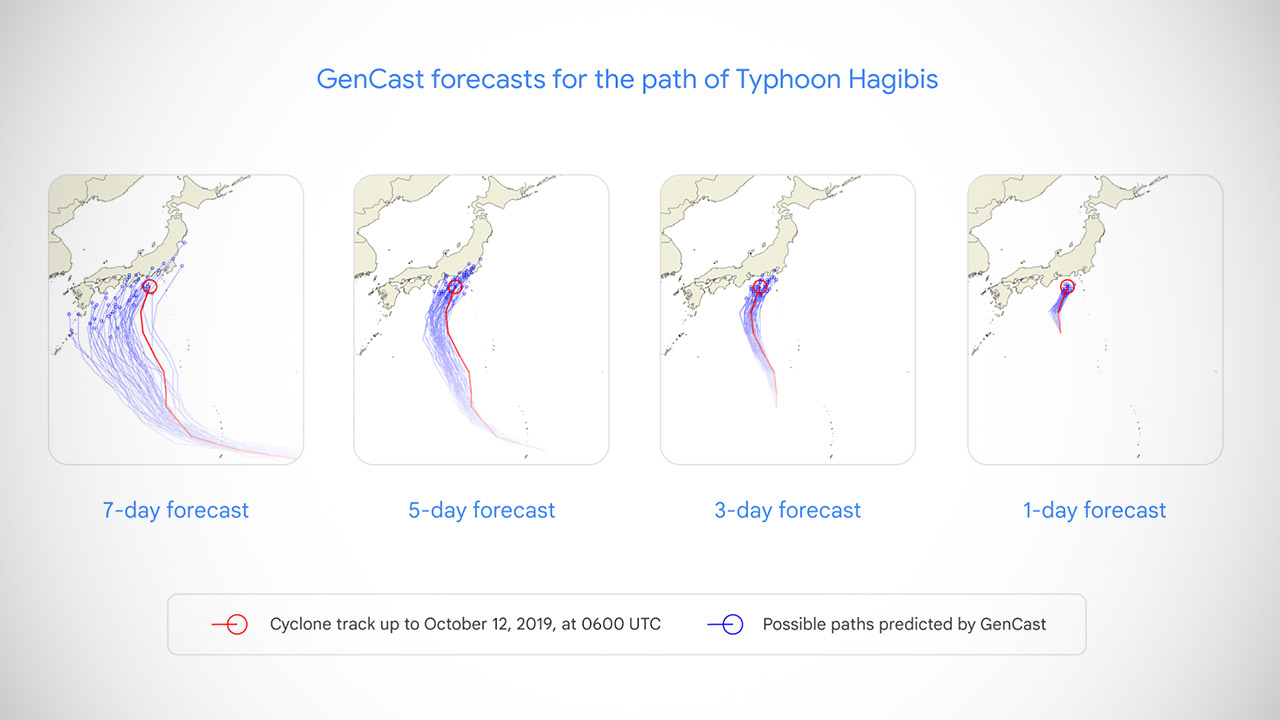 GenCast forecasts for the path of Typhoon Hagibis

7-day forecast

5-day forecast

3-day forecast

1-day forecast

Cyclone track up to October 12, 2019, at 0600 UTC

Possible paths predicted by GenCast